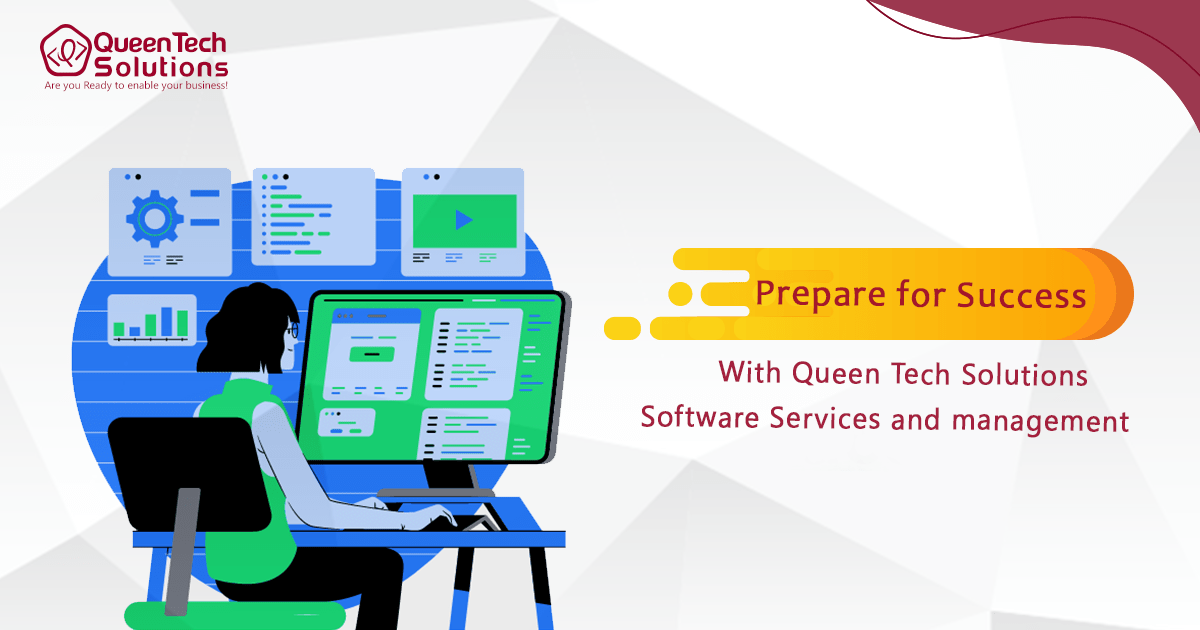 QueenTech Solutions
Are you Ready to enable your business!

Prepare for Success

With Queen Tech Solutions
Software Services and management